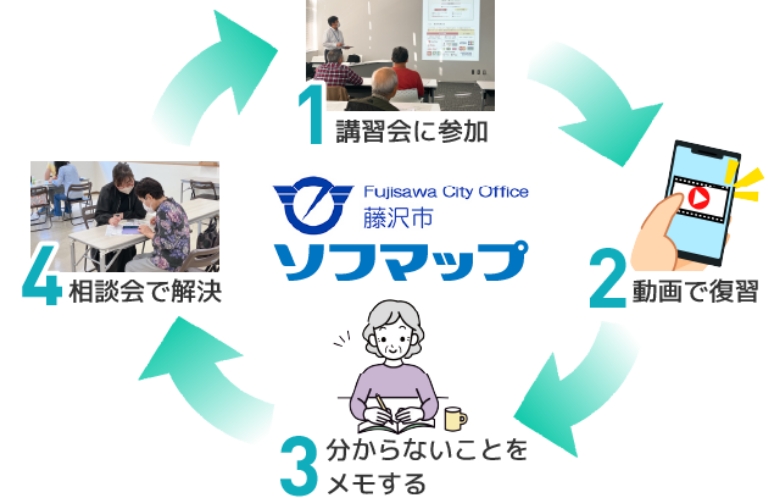 1 講習会に参加

Fujisawa City Office
藤沢市
ソフマップ

2 動画で復習

3 分からないことをメモする

4 相談会で解決